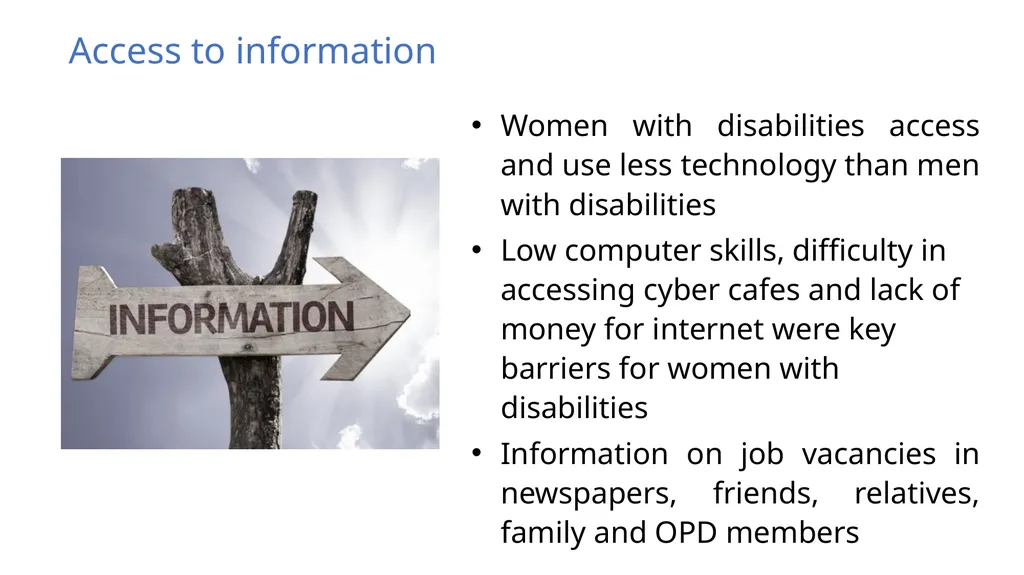 Access to information

INFORMATION

• Women with disabilities access and use less technology than men with disabilities
• Low computer skills, difficulty in accessing cyber cafes and lack of money for internet were key barriers for women with disabilities
• Information on job vacancies in newspapers, friends, relatives, family and OPD members